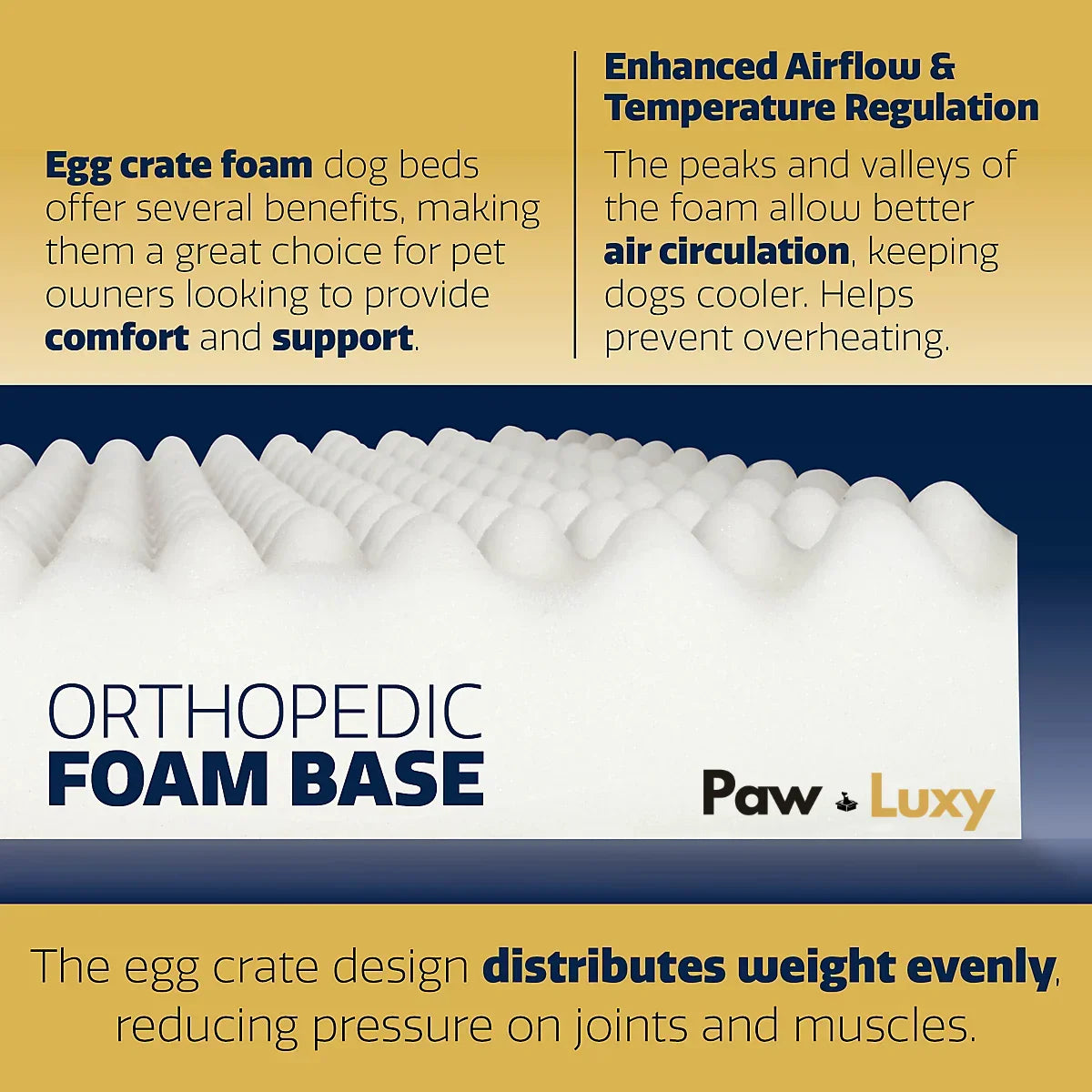 Egg crate foam dog beds offer several benefits, making them a great choice for pet owners looking to provide comfort and support.

Enhanced Airflow & Temperature Regulation

The peaks and valleys of the foam allow better air circulation, keeping dogs cooler. Helps prevent overheating.

ORTHOPEDIC FOAM BASE

Paw Luxy

The egg crate design distributes weight evenly, reducing pressure on joints and muscles.